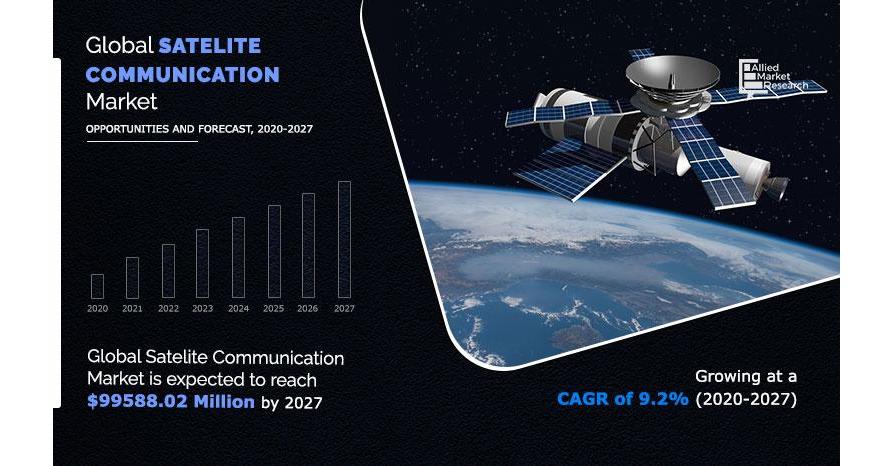 Global SATELITE COMMUNICATION Market

OPPORTUNITIES AND FORECAST, 2020-2027

Allied Market Research

2020 2021 2022 2023 2024 2025 2026 2027

Global Satelite Communication Market is expected to reach $99588.02 Million by 2027

Growing at a CAGR of 9.2% (2020-2027)